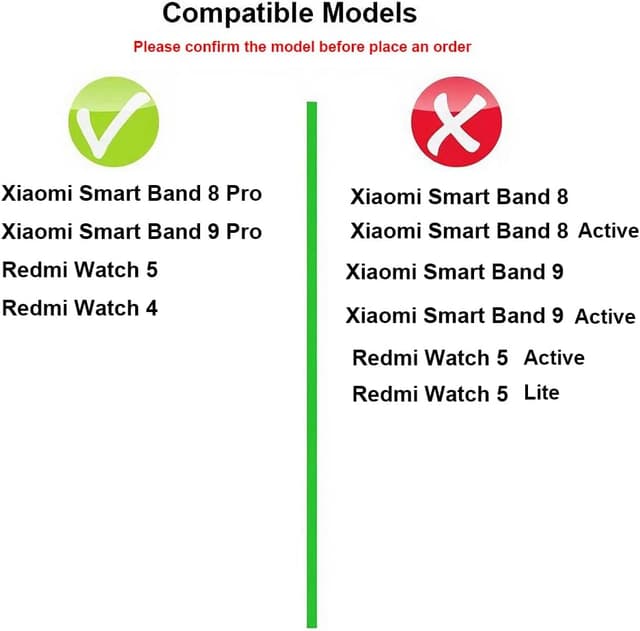 Compatible Models
Please confirm the model before place an order

Xiaomi Smart Band 8 Pro
Xiaomi Smart Band 9 Pro
Redmi Watch 5
Redmi Watch 4

Xiaomi Smart Band 8
Xiaomi Smart Band 8 Active
Xiaomi Smart Band 9
Xiaomi Smart Band 9 Active
Redmi Watch 5 Active
Redmi Watch 5 Lite